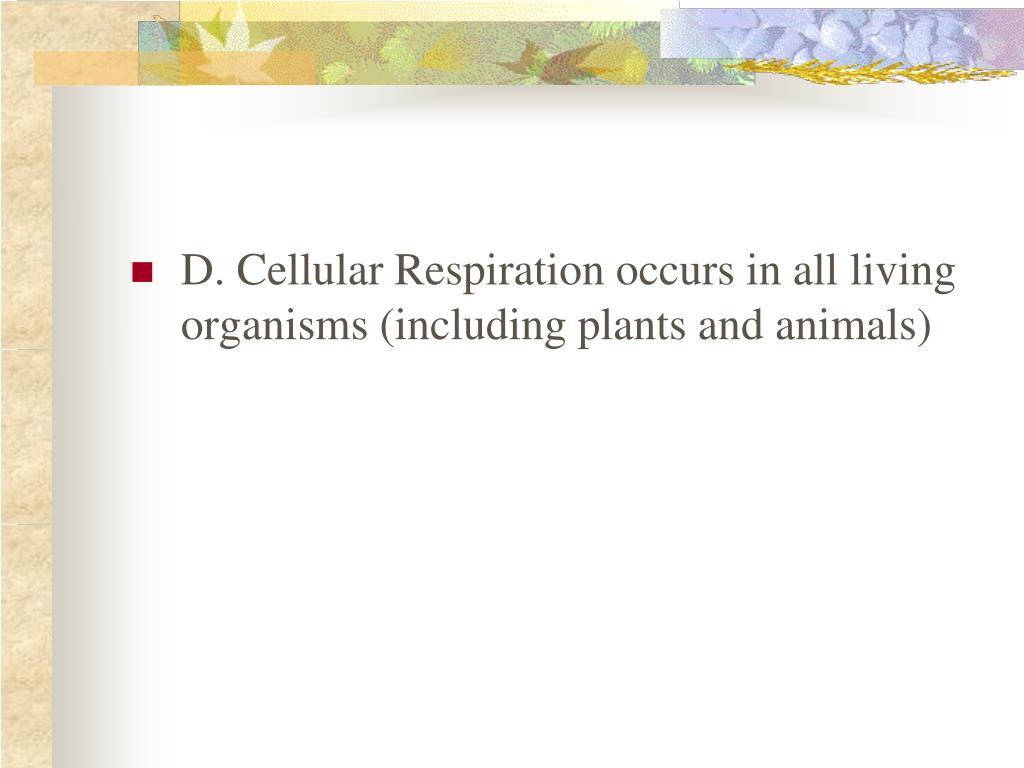 D. Cellular Respiration occurs in all living organisms (including plants and animals)